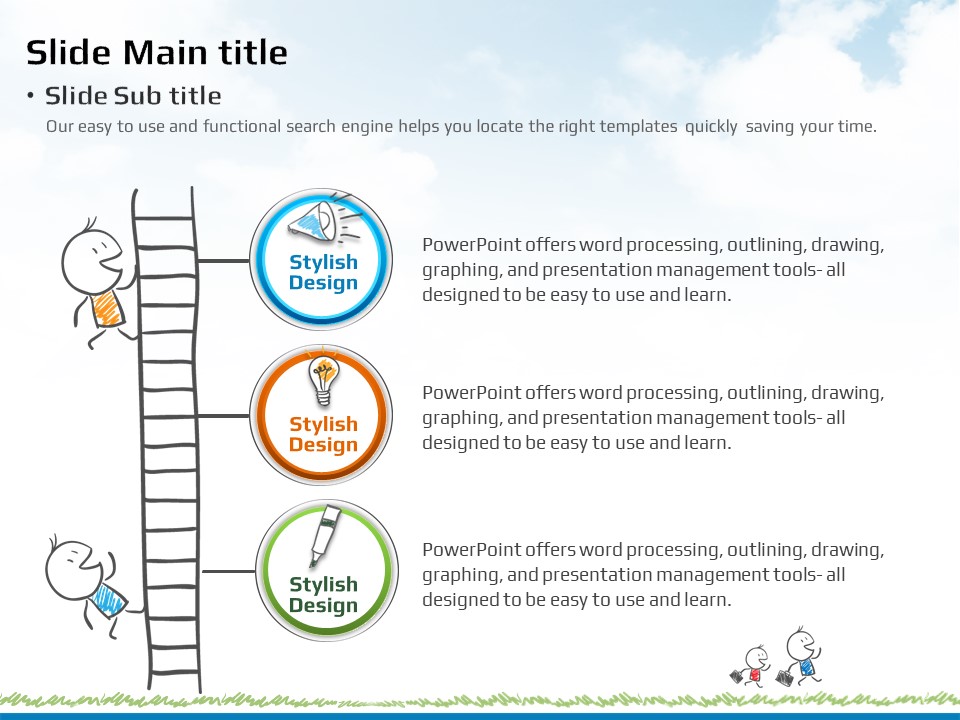 Slide Main title

• Slide Sub title

Our easy to use and functional search engine helps you locate the right templates quickly saving your time.

Stylish Design

PowerPoint offers word processing, outlining, drawing, graphing, and presentation management tools- all designed to be easy to use and learn.

Stylish Design

PowerPoint offers word processing, outlining, drawing, graphing, and presentation management tools- all designed to be easy to use and learn.

Stylish Design

PowerPoint offers word processing, outlining, drawing, graphing, and presentation management tools- all designed to be easy to use and learn.